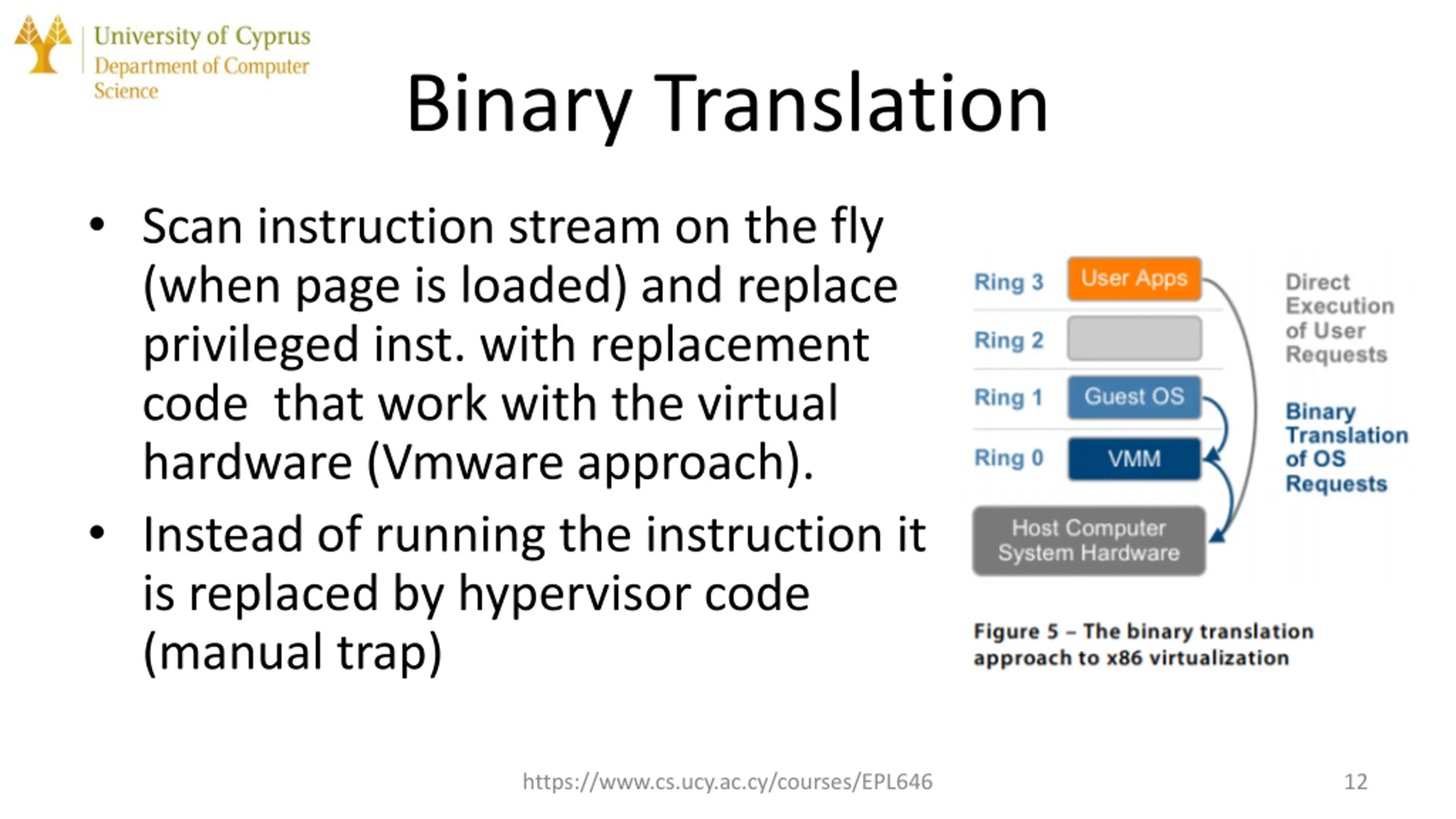 University of Cyprus
Department of Computer Science

Binary Translation

• Scan instruction stream on the fly (when page is loaded) and replace privileged inst. with replacement code  that work with the virtual hardware (Vmware approach).
• Instead of running the instruction it is replaced by hypervisor code (manual trap)

Ring 3
User Apps
Ring 2
Ring 1
Guest OS
Ring 0
VMM
Host Computer System Hardware
Direct Execution of User Requests
Binary Translation of OS Requests

Figure 5 – The binary translation approach to x86 virtualization

https://www.cs.ucy.ac.cy/courses/EPL646

12